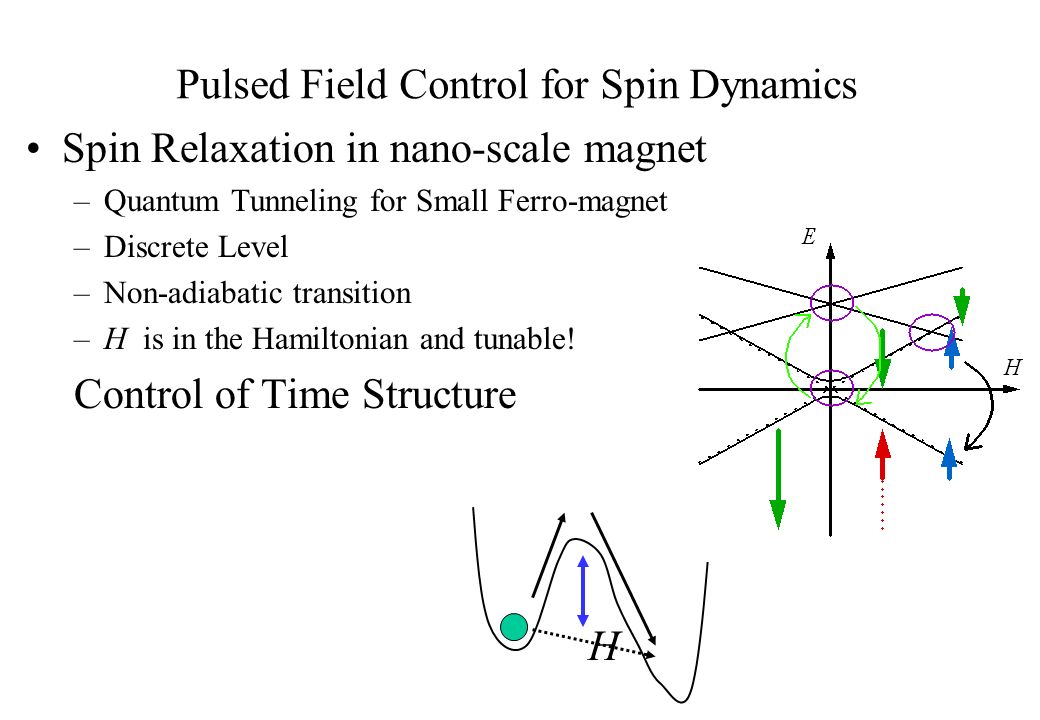 Pulsed Field Control for Spin Dynamics

• Spin Relaxation in nano-scale magnet

– Quantum Tunneling for Small Ferro-magnet

– Discrete Level

– Non-adiabatic transition

– $H$ is in the Hamiltonian and tunable!

Control of Time Structure

$E$

$H$

$H$